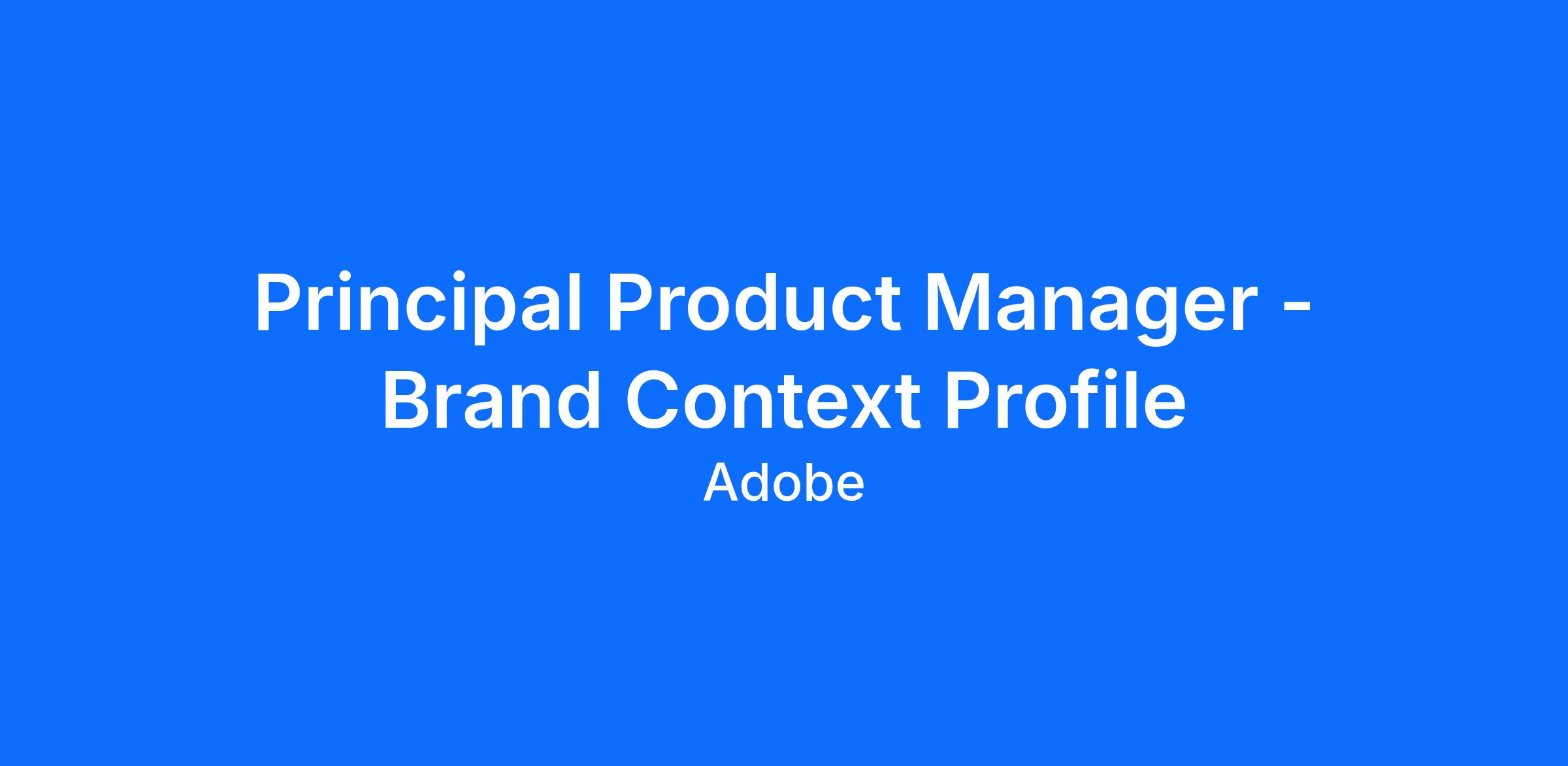 Principal Product Manager - Brand Context Profile

Adobe